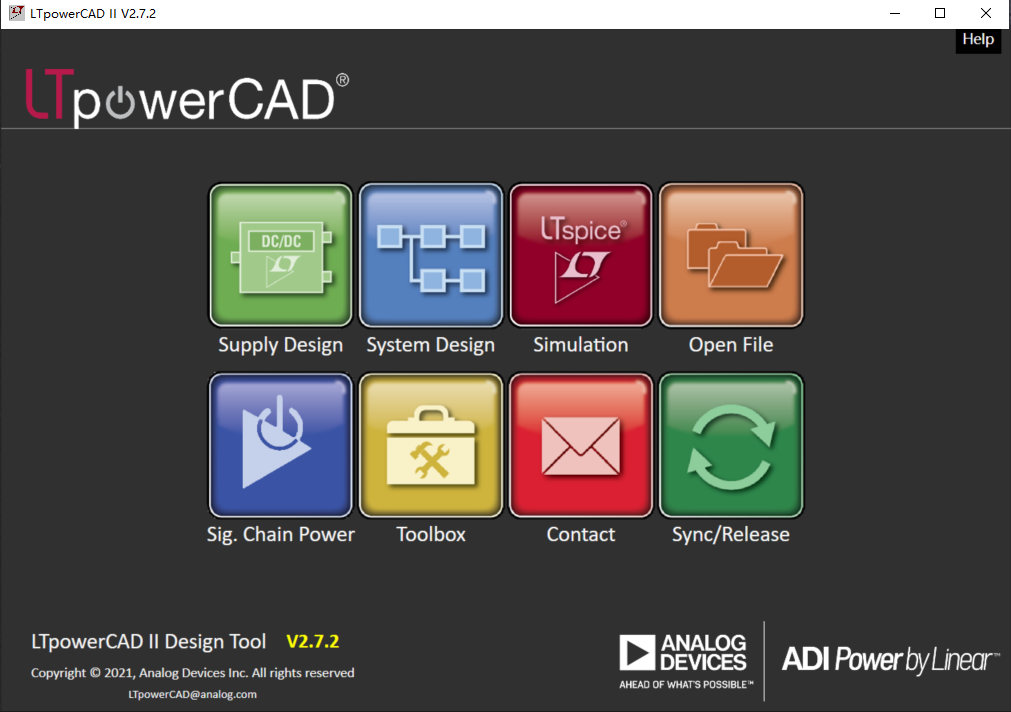 LTpowerCAD II V2.7.2

Help

LTpowerCAD®

DC/DC

LTspice®

Supply Design
System Design
Simulation
Open File

Sig. Chain Power
Toolbox
Contact
Sync/Release

LTpowerCAD II Design Tool V2.7.2

Copyright © 2021, Analog Devices Inc. All rights reserved

LTpowerCAD@analog.com

ANALOG DEVICES
AHEAD OF WHAT'S POSSIBLE™

ADI Power by Linear™